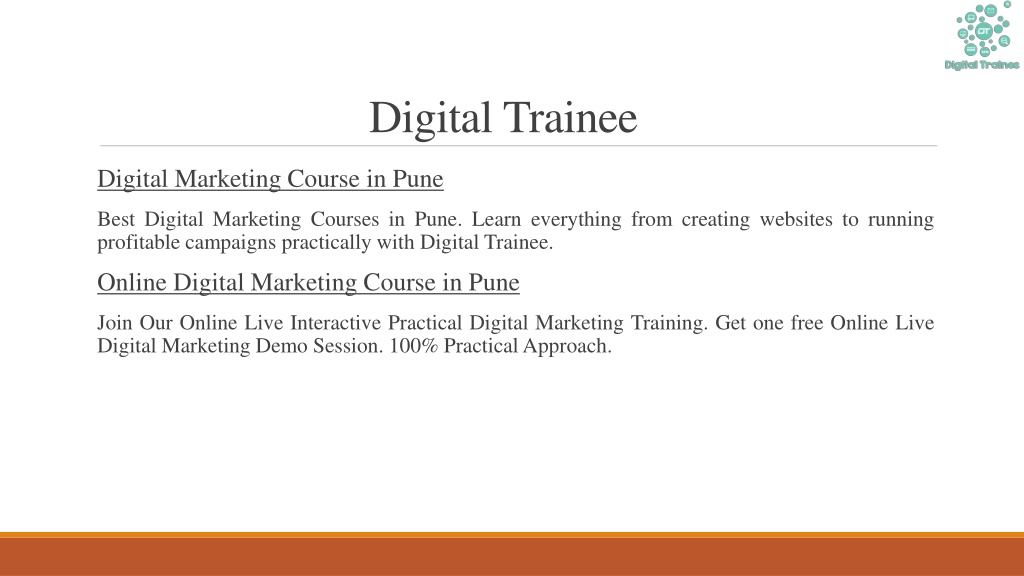 DT
Digital Trainee

Digital Trainee

Digital Marketing Course in Pune

Best Digital Marketing Courses in Pune. Learn everything from creating websites to running profitable campaigns practically with Digital Trainee.

Online Digital Marketing Course in Pune

Join Our Online Live Interactive Practical Digital Marketing Training. Get one free Online Live Digital Marketing Demo Session. 100% Practical Approach.